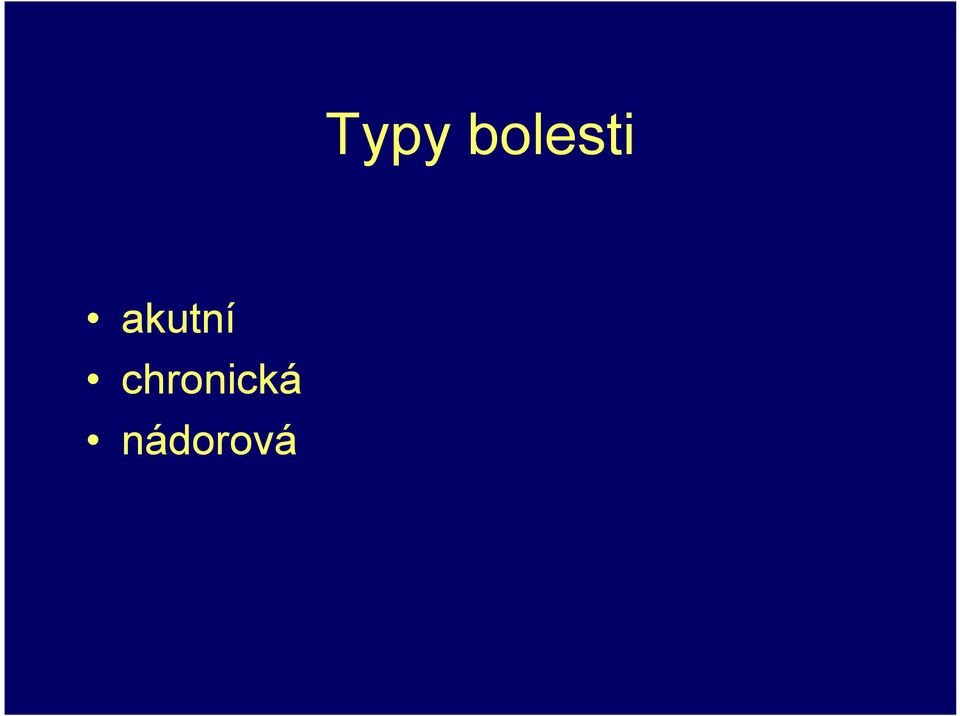 Typy bolesti

• akutní
• chronická
• nádorová